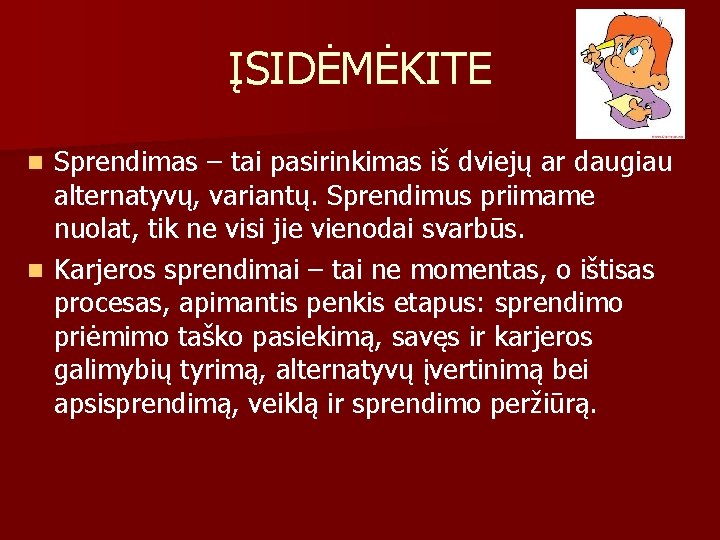 ĮSIDĖMĖKITE

Sprendimas – tai pasirinkimas iš dviejų ar daugiau alternatyvų, variantų. Sprendimus priimame nuolat, tik ne visi jie vienodai svarbūs.

Karjeros sprendimai – tai ne momentas, o ištisas procesas, apimantis penkis etapus: sprendimo priėmimo taško pasiekimą, savęs ir karjeros galimybių tyrimą, alternatyvų įvertinimą bei apsisprendimą, veiklą ir sprendimo peržiūrą.